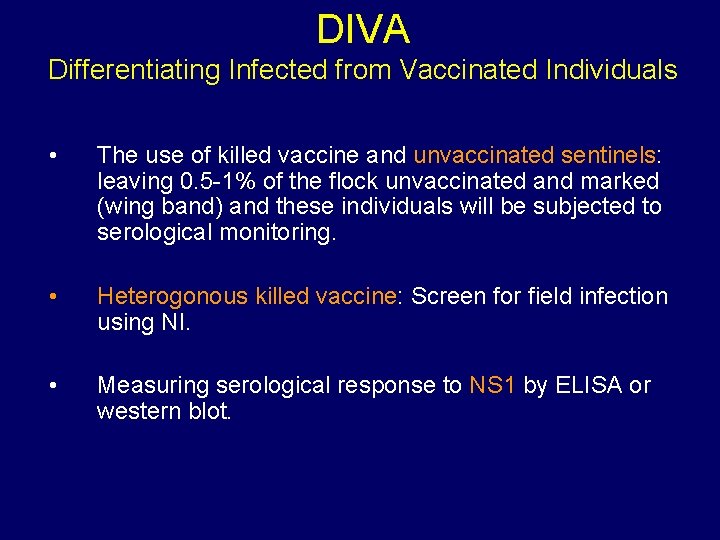 DIVA
Differentiating Infected from Vaccinated Individuals

• The use of killed vaccine and unvaccinated sentinels: leaving 0.5-1% of the flock unvaccinated and marked (wing band) and these individuals will be subjected to serological monitoring.

• Heterogonous killed vaccine: Screen for field infection using NI.

• Measuring serological response to NS1 by ELISA or western blot.